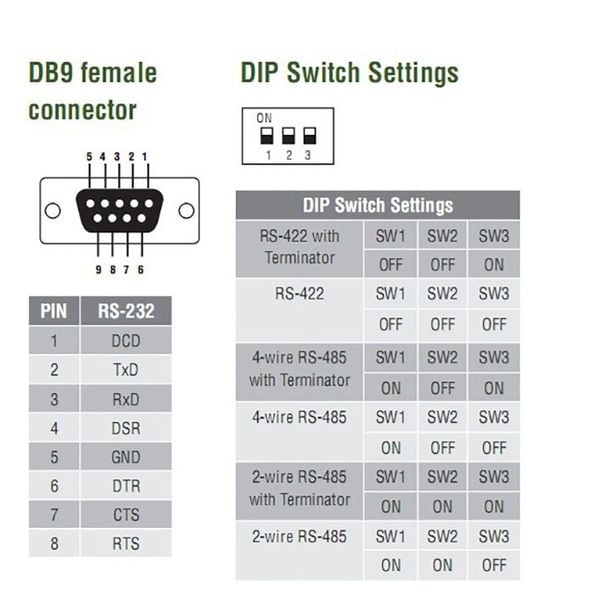 DB9 female connector

5 4 3 2 1

9 8 7 6

| PIN | RS-232 |
|---|---|
| 1 | DCD |
| 2 | TxD |
| 3 | RxD |
| 4 | DSR |
| 5 | GND |
| 6 | DTR |
| 7 | CTS |
| 8 | RTS |

DIP Switch Settings

ON
1 2 3

| DIP Switch Settings | | | |
|---|---|---|---|
| RS-422 with Terminator | SW1 | SW2 | SW3 |
| | OFF | OFF | ON |
| RS-422 | SW1 | SW2 | SW3 |
| | OFF | OFF | OFF |
| 4-wire RS-485 with Terminator | SW1 | SW2 | SW3 |
| | ON | OFF | ON |
| 4-wire RS-485 | SW1 | SW2 | SW3 |
| | ON | OFF | OFF |
| 2-wire RS-485 with Terminator | SW1 | SW2 | SW3 |
| | ON | ON | ON |
| 2-wire RS-485 | SW1 | SW2 | SW3 |
| | ON | ON | OFF |